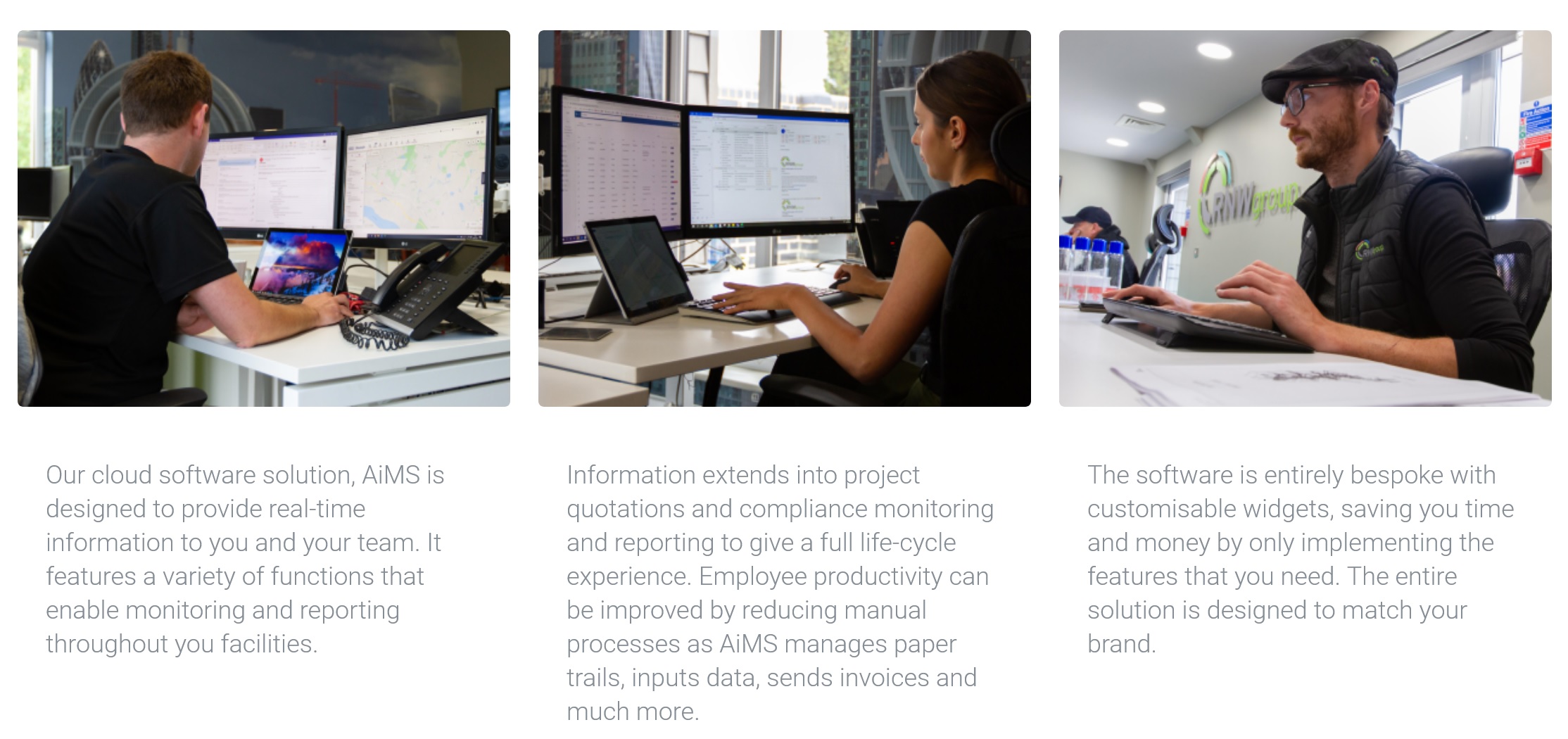 RNWgroup

Our cloud software solution, AiMS is designed to provide real-time information to you and your team. It features a variety of functions that enable monitoring and reporting throughout you facilities.

Information extends into project quotations and compliance monitoring and reporting to give a full life-cycle experience. Employee productivity can be improved by reducing manual processes as AiMS manages paper trails, inputs data, sends invoices and much more.

The software is entirely bespoke with customisable widgets, saving you time and money by only implementing the features that you need. The entire solution is designed to match your brand.